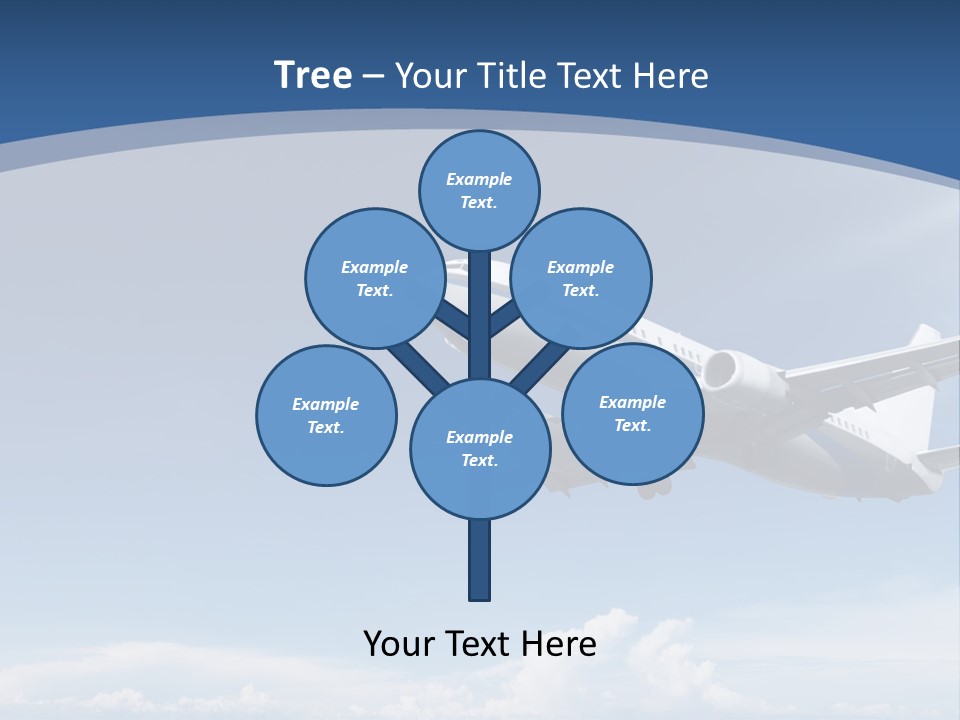 Tree – Your Title Text Here

Example Text.

Example Text.

Example Text.

Example Text.

Example Text.

Example Text.

Your Text Here